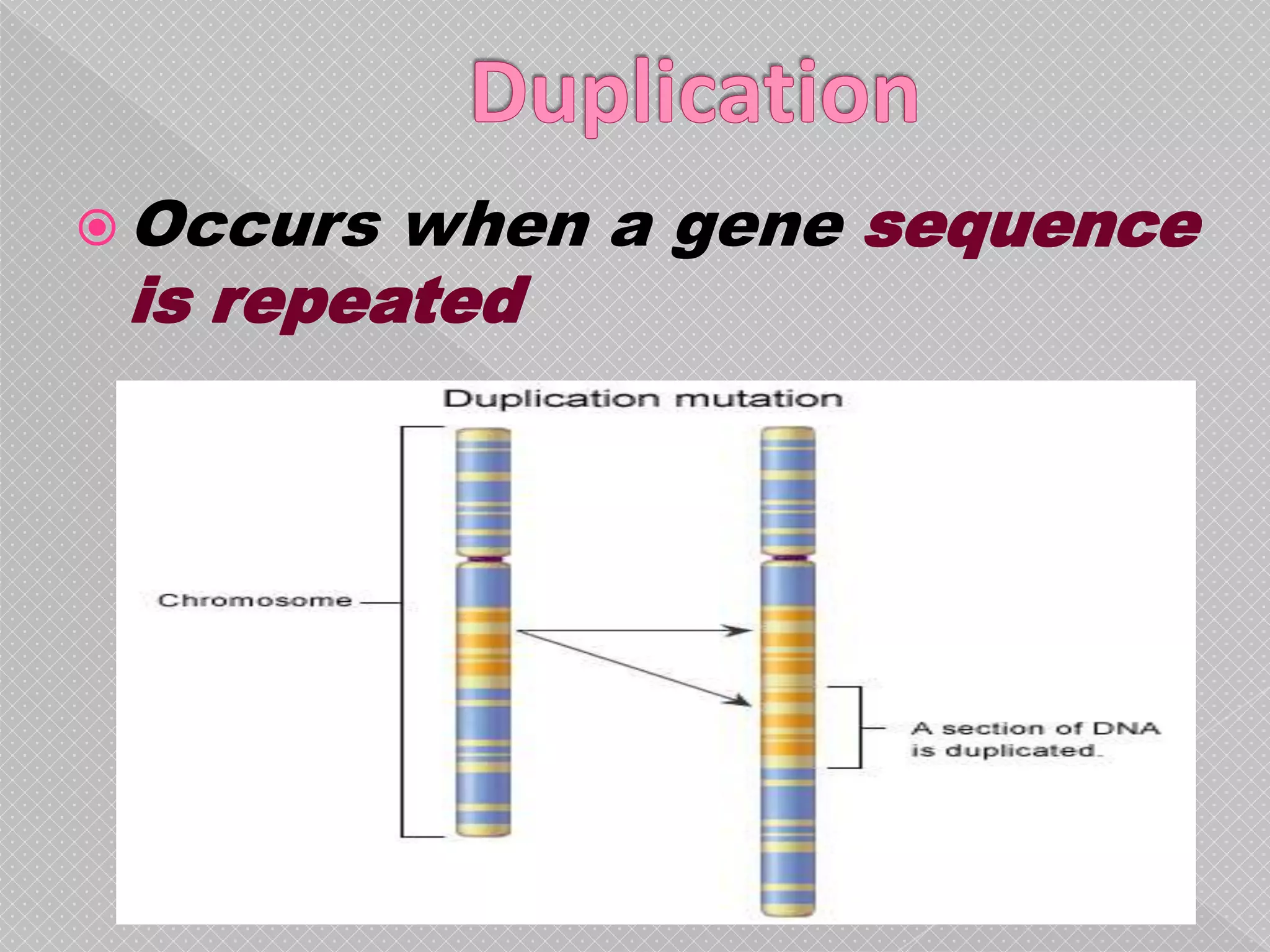 Duplication

Occurs when a gene sequence is repeated

Duplication mutation

Chromosome

A section of DNA is duplicated.